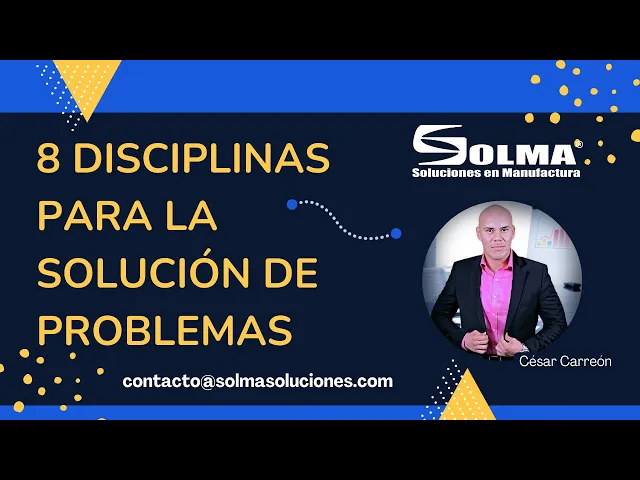 8 DISCIPLINAS PARA LA SOLUCIÓN DE PROBLEMAS

SOLMA®
Soluciones en Manufactura

César Carreón

contacto@solmasoluciones.com